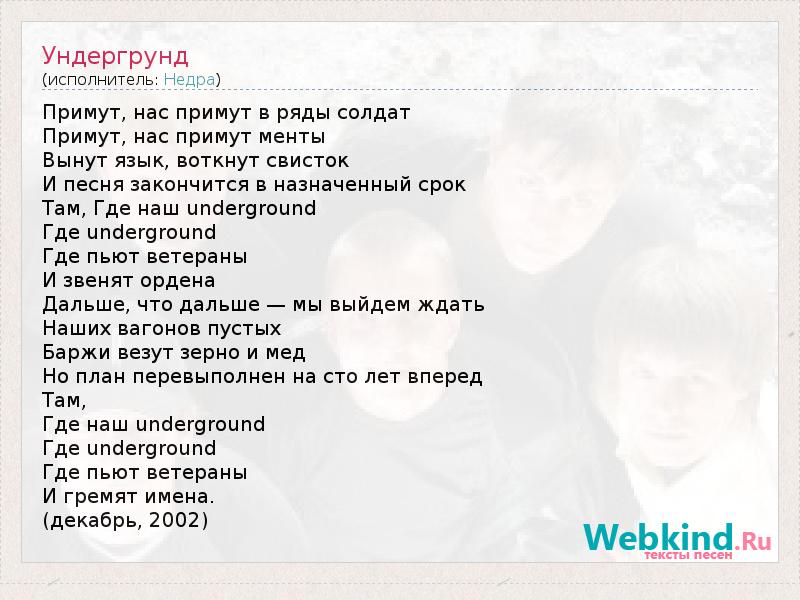 Ундергрунд
(исполнитель: Недра)

Примут, нас примут в ряды солдат
Примут, нас примут менты
Вынут язык, воткнут свисток
И песня закончится в назначенный срок
Там, Где наш underground
Где underground
Где пьют ветераны
И звенят ордена
Дальше, что дальше — мы выйдем ждать
Наших вагонов пустых
Баржи везут зерно и мед
Но план перевыполнен на сто лет вперед
Там,
Где наш underground
Где underground
Где пьют ветераны
И гремят имена.
(декабрь, 2002)

Webkind.Ru
тексты песен